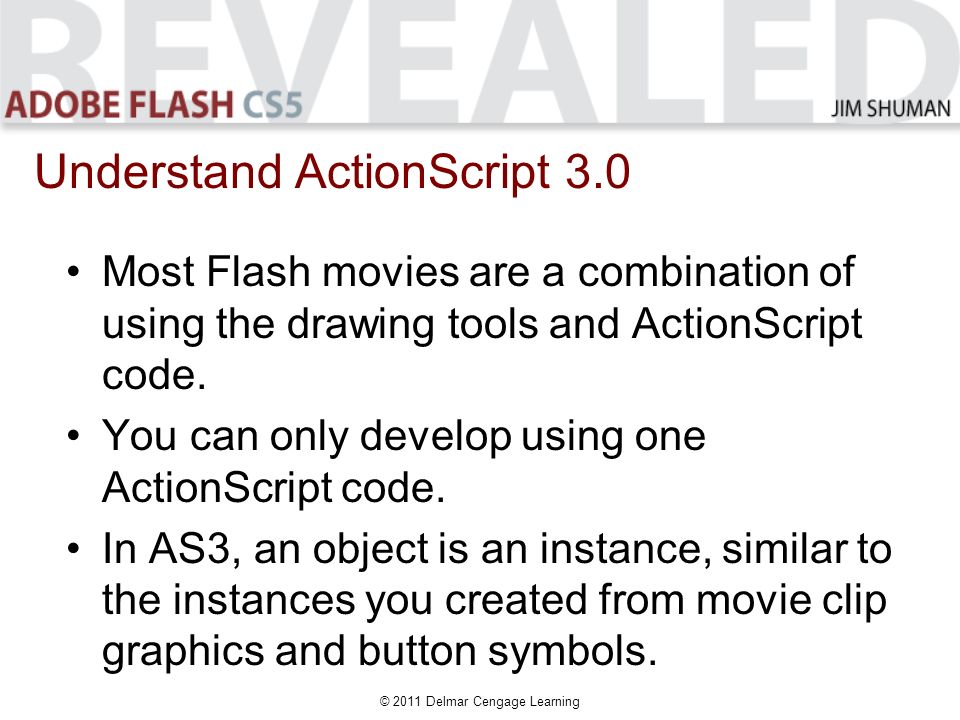 REVEALED
ADOBE FLASH CS5
JIM SHUMAN

Understand ActionScript 3.0

• Most Flash movies are a combination of using the drawing tools and ActionScript code.

• You can only develop using one ActionScript code.

• In AS3, an object is an instance, similar to the instances you created from movie clip graphics and button symbols.

© 2011 Delmar Cengage Learning